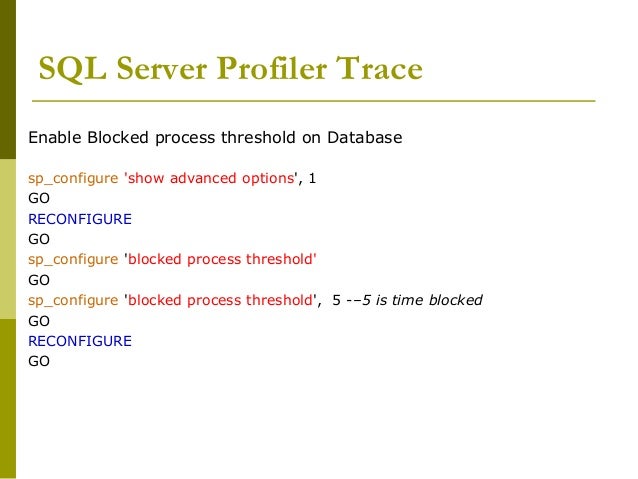 SQL Server Profiler Trace

Enable Blocked process threshold on Database

sp_configure 'show advanced options', 1
GO
RECONFIGURE
GO
sp_configure 'blocked process threshold'
GO
sp_configure 'blocked process threshold', 5 --5 is time blocked
GO
RECONFIGURE
GO